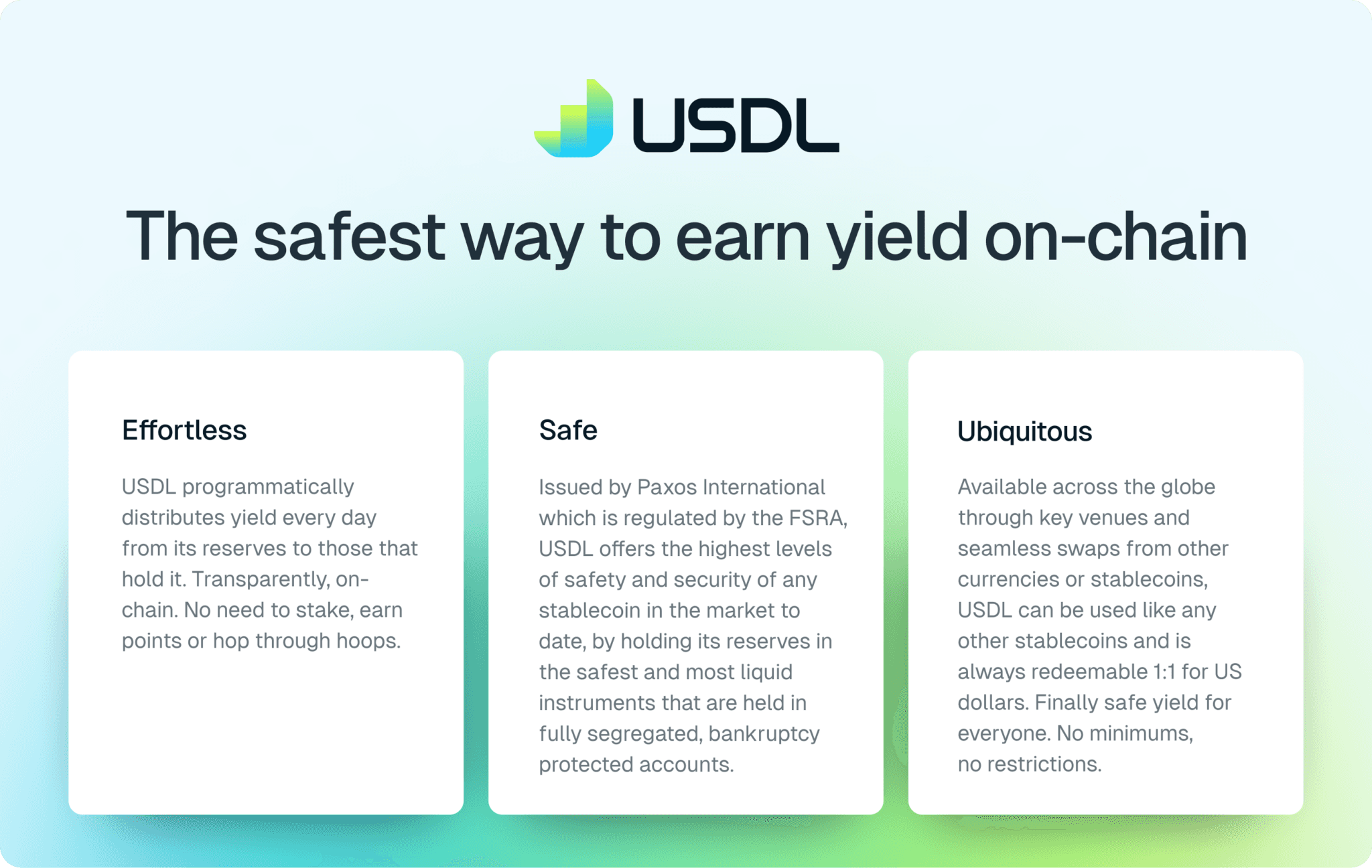 USDL

The safest way to earn yield on-chain

Effortless

USDL programmatically distributes yield every day from its reserves to those that hold it. Transparently, on-chain. No need to stake, earn points or hop through hoops.

Safe

Issued by Paxos International which is regulated by the FSRA, USDL offers the highest levels of safety and security of any stablecoin in the market to date, by holding its reserves in the safest and most liquid instruments that are held in fully segregated, bankruptcy protected accounts.

Ubiquitous

Available across the globe through key venues and seamless swaps from other currencies or stablecoins, USDL can be used like any other stablecoins and is always redeemable 1:1 for US dollars. Finally safe yield for everyone. No minimums, no restrictions.